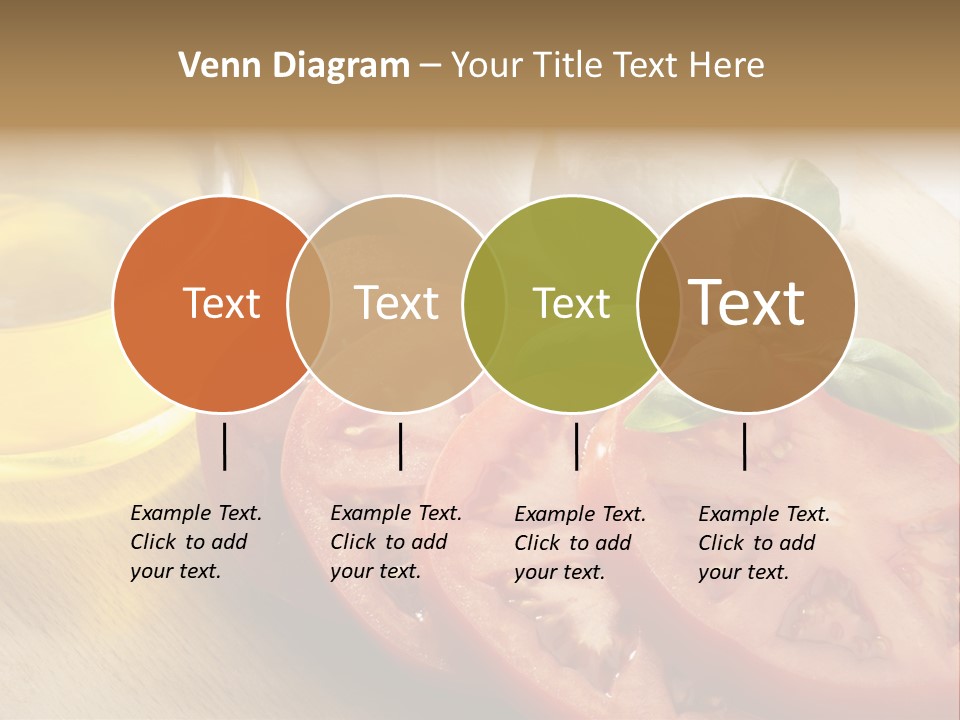 Venn Diagram – Your Title Text Here

Text

Text

Text

Text

Example Text. Click to add your text.

Example Text. Click to add your text.

Example Text. Click to add your text.

Example Text. Click to add your text.